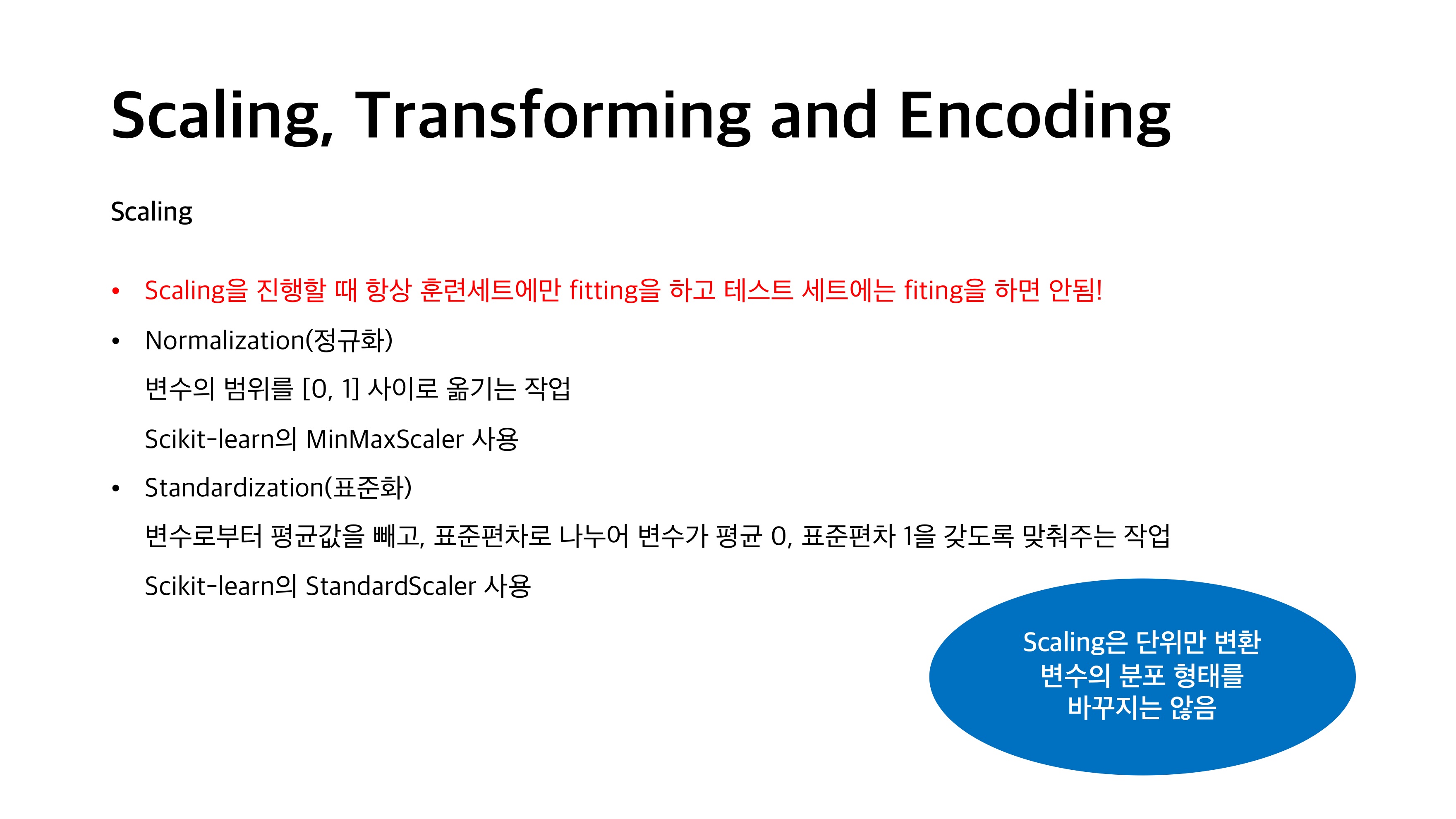 Scaling, Transforming and Encoding

Scaling

• Scaling을 진행할 때 항상 훈련세트에만 fitting을 하고 테스트 세트에는 fiting을 하면 안됨!

• Normalization(정규화)

변수의 범위를 [0, 1] 사이로 옮기는 작업

Scikit-learn의 MinMaxScaler 사용

• Standardization(표준화)

변수로부터 평균값을 빼고, 표준편차로 나누어 변수가 평균 0, 표준편차 1을 갖도록 맞춰주는 작업

Scikit-learn의 StandardScaler 사용

Scaling은 단위만 변환
변수의 분포 형태를
바꾸지는 않음